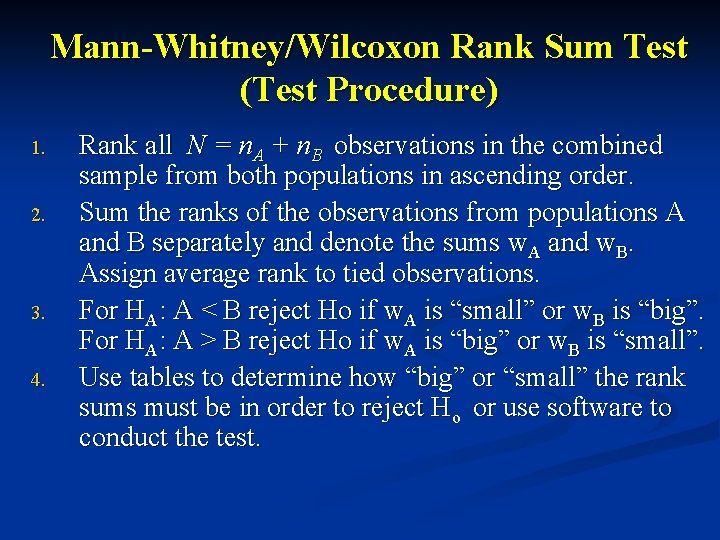 Mann-Whitney/Wilcoxon Rank Sum Test (Test Procedure)

1. Rank all $N = n_A + n_B$ observations in the combined sample from both populations in ascending order.

2. Sum the ranks of the observations from populations A and B separately and denote the sums $w_A$ and $w_B$. Assign average rank to tied observations.

3. For $H_A$: A < B reject Ho if $w_A$ is “small” or $w_B$ is “big”. For $H_A$: A > B reject Ho if $w_A$ is “big” or $w_B$ is “small”.

4. Use tables to determine how “big” or “small” the rank sums must be in order to reject $H_o$ or use software to conduct the test.